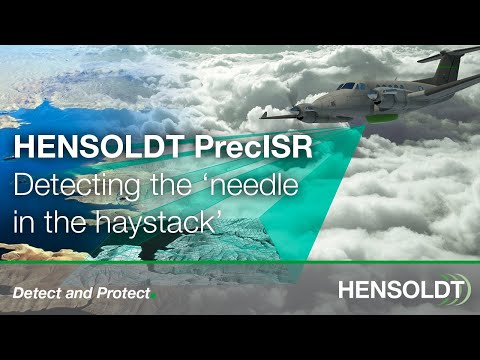 HENSOLDT PrecISR
Detecting the ‘needle in the haystack’

Detect and Protect.

HENSOLDT